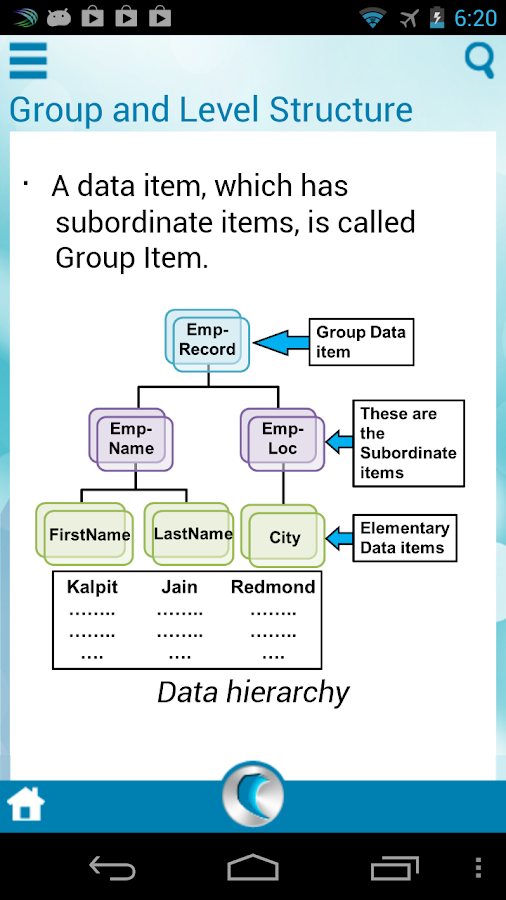 6:20

Group and Level Structure

· A data item, which has subordinate items, is called Group Item.

Emp-Record

Group Data item

Emp-Name

Emp-Loc

These are the Subordinate items

FirstName

LastName

City

Elementary Data items

| Kalpit | Jain | Redmond |
|---|---|---|
| ........ | ........ | ........ |
| ........ | ........ | ........ |
| .... | .... | .... |

Data hierarchy